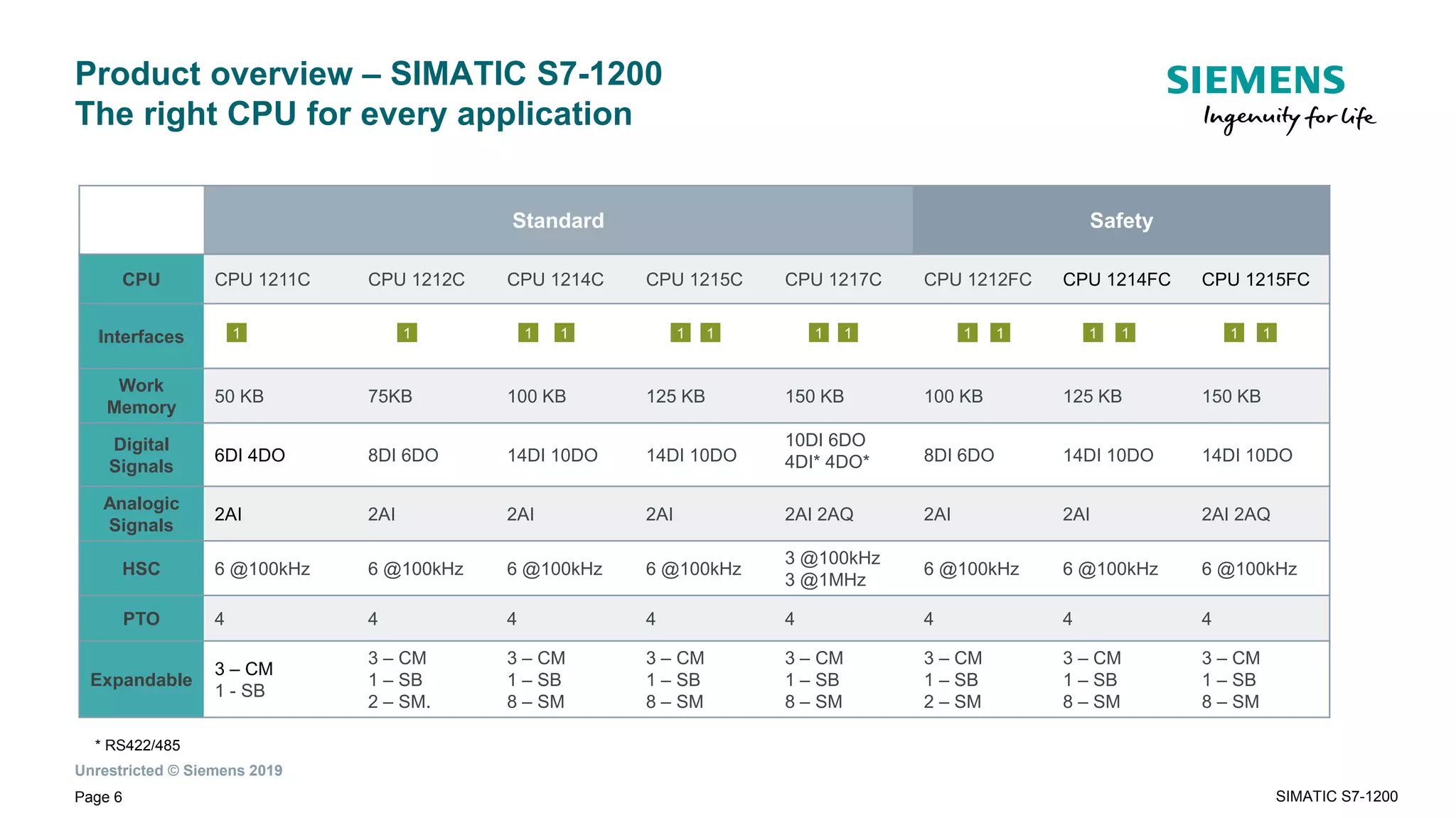 Product overview – SIMATIC S7-1200
The right CPU for every application

SIEMENS
Ingenuity for life

| | Standard | | | | | Safety | | |
|---|---|---|---|---|---|---|---|---|
| CPU | CPU 1211C | CPU 1212C | CPU 1214C | CPU 1215C | CPU 1217C | CPU 1212FC | CPU 1214FC | CPU 1215FC |
| Interfaces | 1 | 1 | 1 1 | 1 1 | 1 1 | 1 1 | 1 1 | 1 1 |
| Work Memory | 50 KB | 75KB | 100 KB | 125 KB | 150 KB | 100 KB | 125 KB | 150 KB |
| Digital Signals | 6DI 4DO | 8DI 6DO | 14DI 10DO | 14DI 10DO | 10DI 6DO 4DI* 4DO* | 8DI 6DO | 14DI 10DO | 14DI 10DO |
| Analogic Signals | 2AI | 2AI | 2AI | 2AI | 2AI 2AQ | 2AI | 2AI | 2AI 2AQ |
| HSC | 6 @100kHz | 6 @100kHz | 6 @100kHz | 6 @100kHz | 3 @100kHz 3 @1MHz | 6 @100kHz | 6 @100kHz | 6 @100kHz |
| PTO | 4 | 4 | 4 | 4 | 4 | 4 | 4 | 4 |
| Expandable | 3 – CM 1 - SB | 3 – CM 1 – SB 2 – SM. | 3 – CM 1 – SB 8 – SM | 3 – CM 1 – SB 8 – SM | 3 – CM 1 – SB 8 – SM | 3 – CM 1 – SB 2 – SM | 3 – CM 1 – SB 8 – SM | 3 – CM 1 – SB 8 – SM |

* RS422/485

Unrestricted © Siemens 2019

Page 6

SIMATIC S7-1200